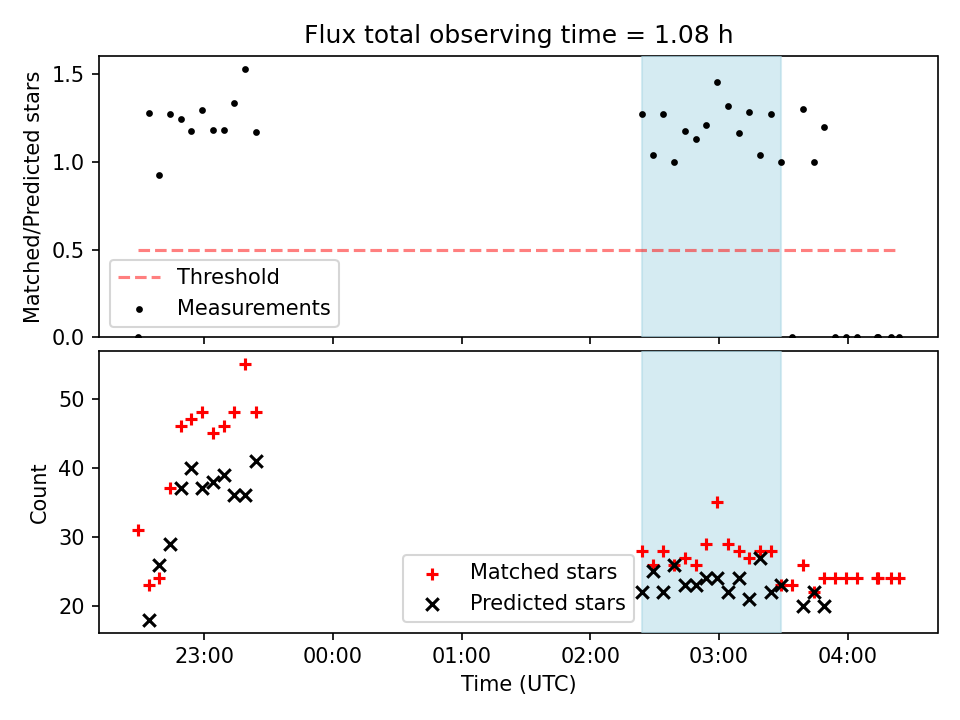 Flux total observing time = 1.08 h

Matched/Predicted stars

1.5
1.0
0.5
0.0

Threshold
Measurements

Count

50
40
30
20

Matched stars
Predicted stars

23:00
00:00
01:00
02:00
03:00
04:00

Time (UTC)